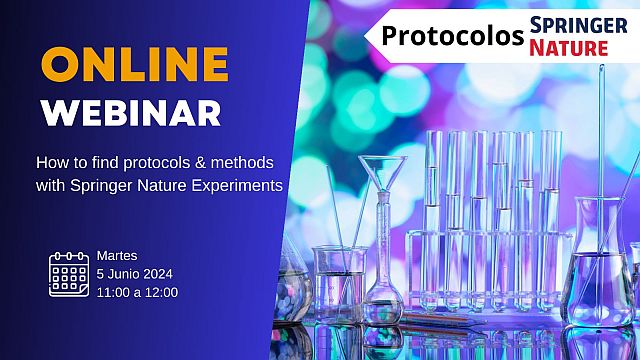 ONLINE
WEBINAR

How to find protocols & methods with Springer Nature Experiments

Martes
5 Junio 2024
11:00 a 12:00

Protocolos SPRINGER NATURE